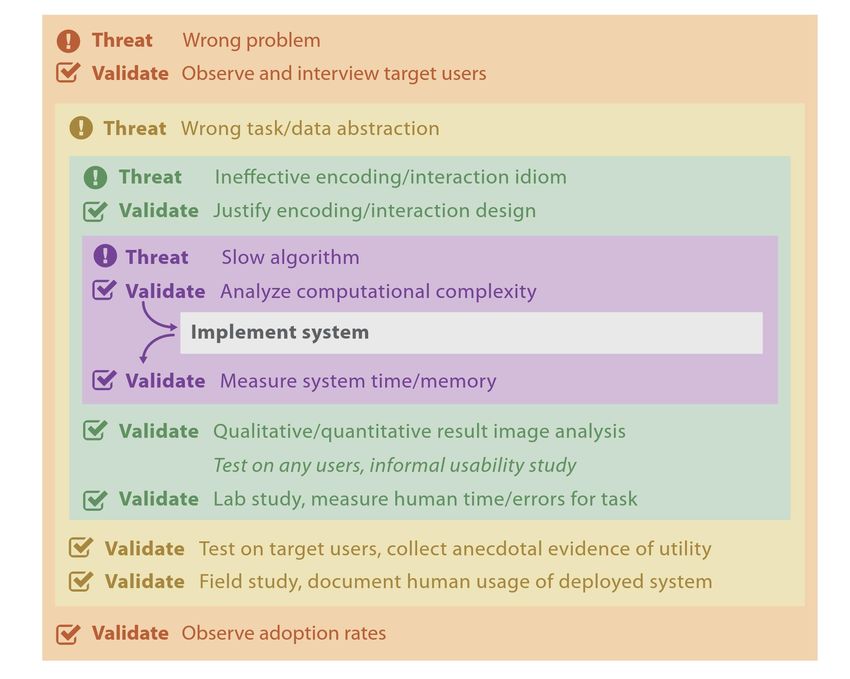 Threat Wrong problem
Validate Observe and interview target users

Threat Wrong task/data abstraction

Threat Ineffective encoding/interaction idiom
Validate Justify encoding/interaction design

Threat Slow algorithm
Validate Analyze computational complexity

Implement system

Validate Measure system time/memory

Validate Qualitative/quantitative result image analysis
Test on any users, informal usability study
Validate Lab study, measure human time/errors for task

Validate Test on target users, collect anecdotal evidence of utility
Validate Field study, document human usage of deployed system

Validate Observe adoption rates